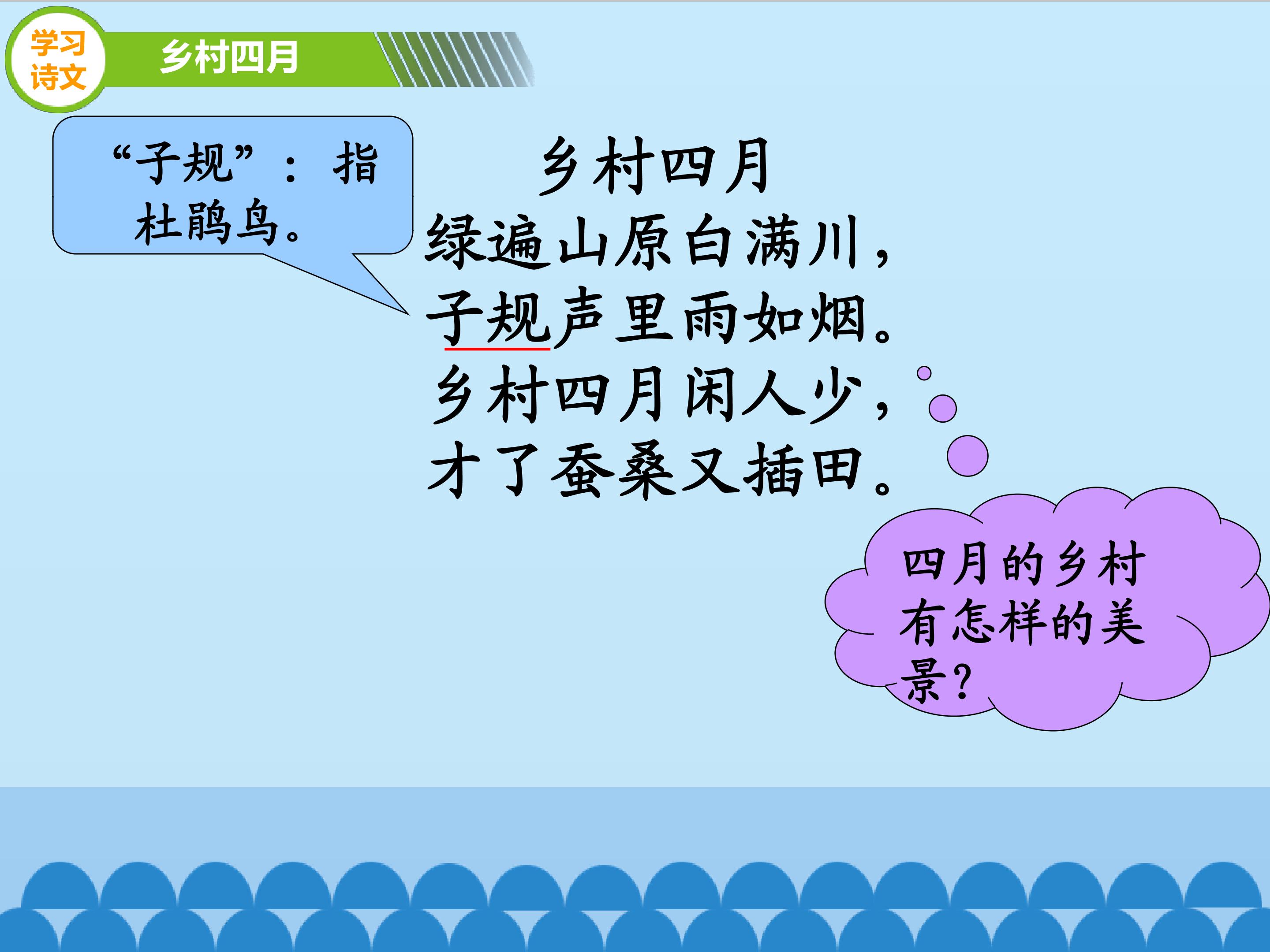 学习诗文

乡村四月

“子规”：指杜鹃鸟。

乡村四月

绿遍山原白满川，
子规声里雨如烟。
乡村四月闲人少，
才了蚕桑又插田。

四月的乡村有怎样的美景？